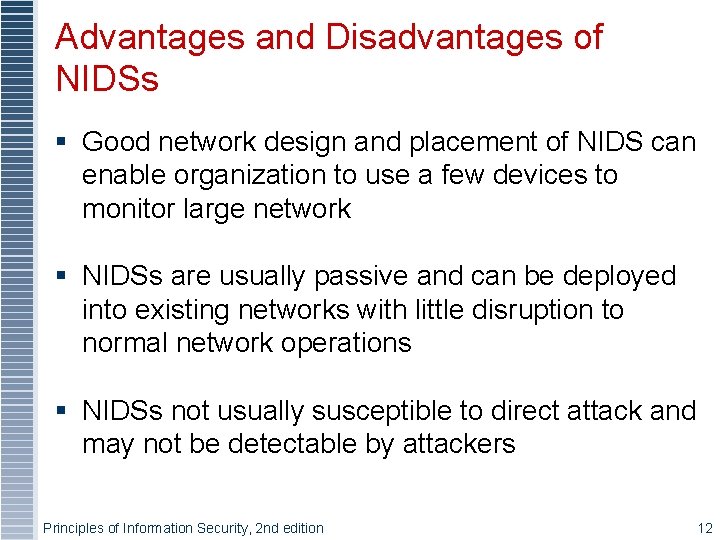 Advantages and Disadvantages of NIDSs

▪ Good network design and placement of NIDS can enable organization to use a few devices to monitor large network

▪ NIDSs are usually passive and can be deployed into existing networks with little disruption to normal network operations

▪ NIDSs not usually susceptible to direct attack and may not be detectable by attackers

Principles of Information Security, 2nd edition

12